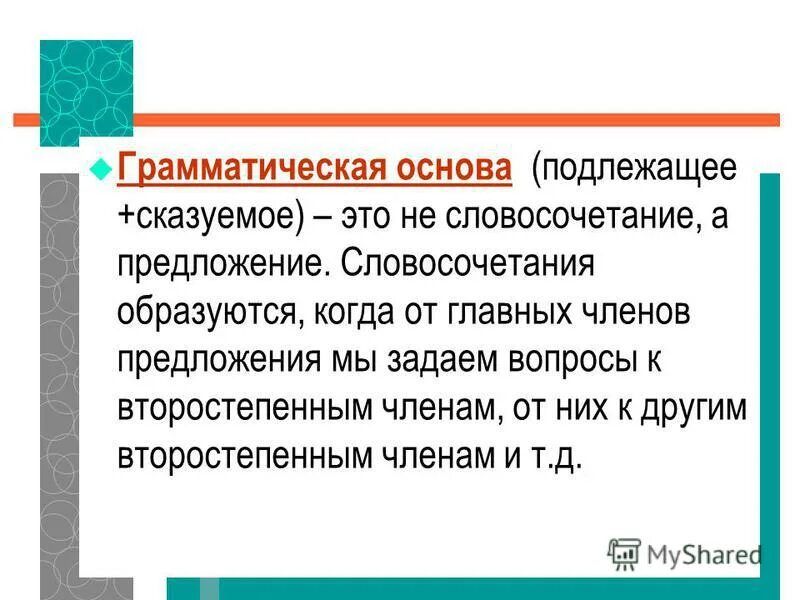 Грамматическая основа (подлежащее +сказуемое) – это не словосочетание, а предложение. Словосочетания образуются, когда от главных членов предложения мы задаем вопросы к второстепенным членам, от них к другим второстепенным членам и т.д.

MyShared